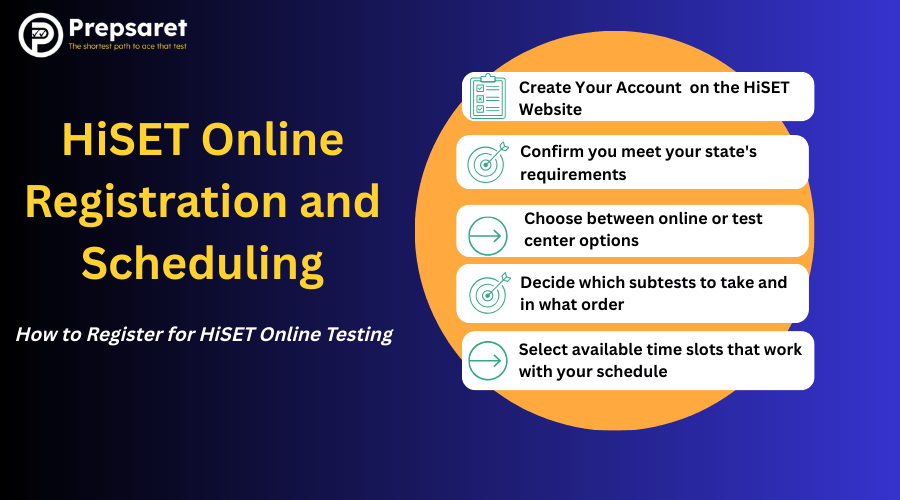 Prepsaret
The shortest path to ace that test

HiSET Online Registration and Scheduling

How to Register for HiSET Online Testing

Create Your Account on the HiSET Website

Confirm you meet your state's requirements

Choose between online or test center options

Decide which subtests to take and in what order

Select available time slots that work with your schedule